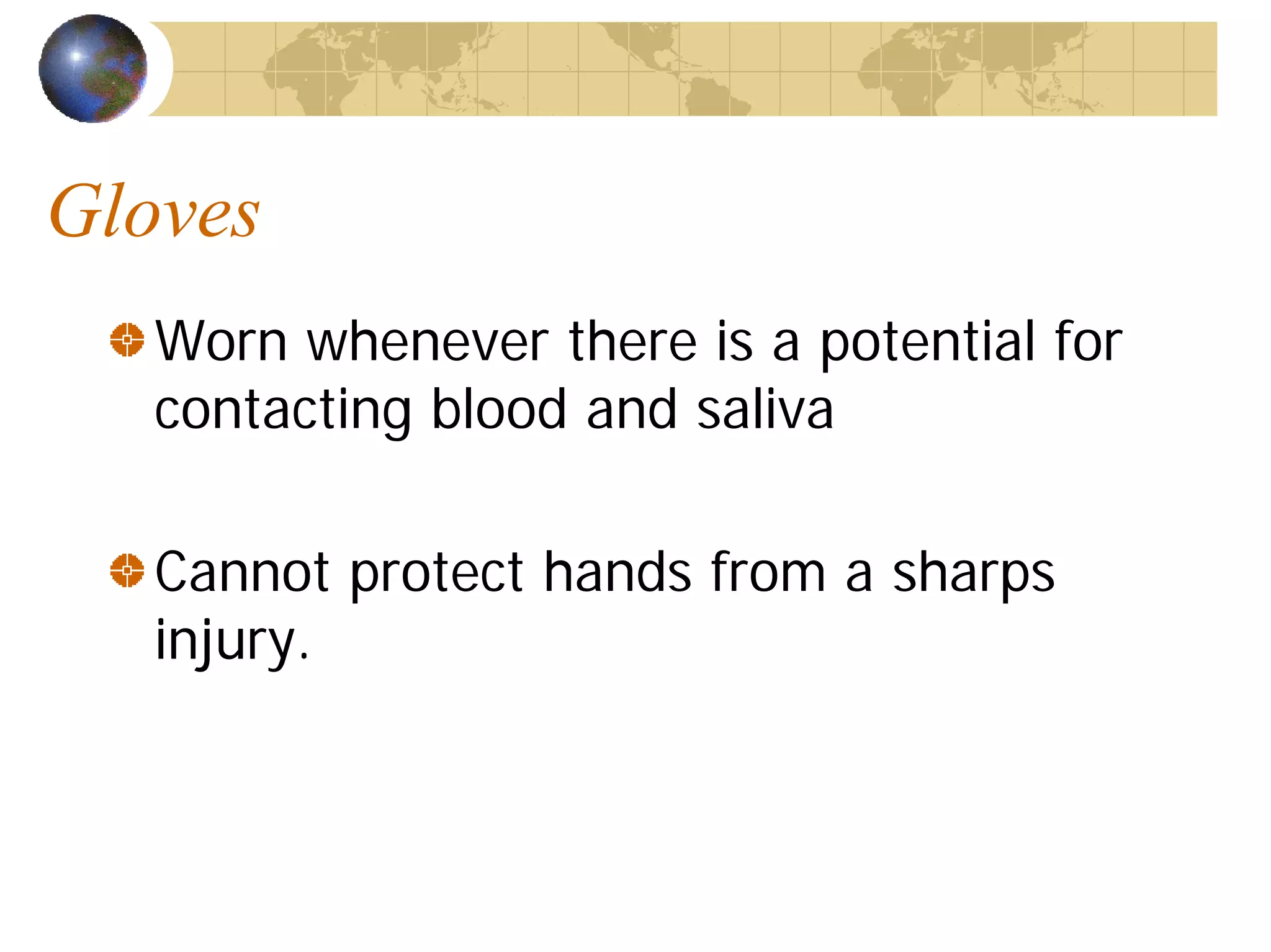 Gloves

Worn whenever there is a potential for contacting blood and saliva

Cannot protect hands from a sharps injury.